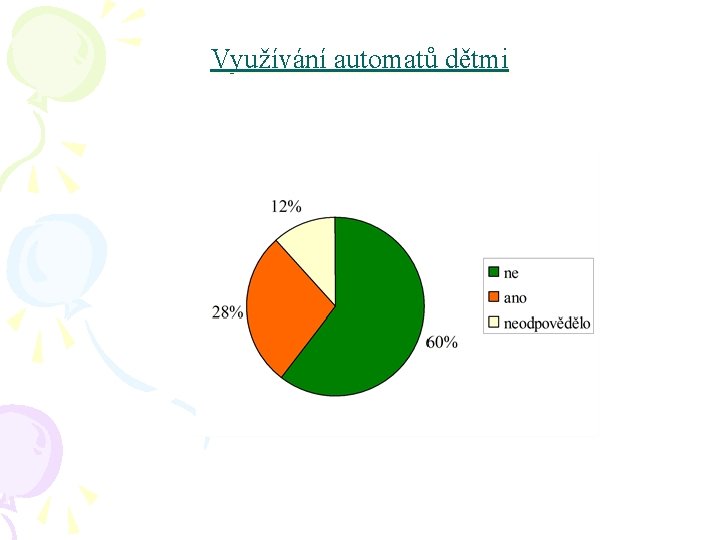 Využívání automatů dětmi

12%

28%

60%

ne
ano
neodpovědělo